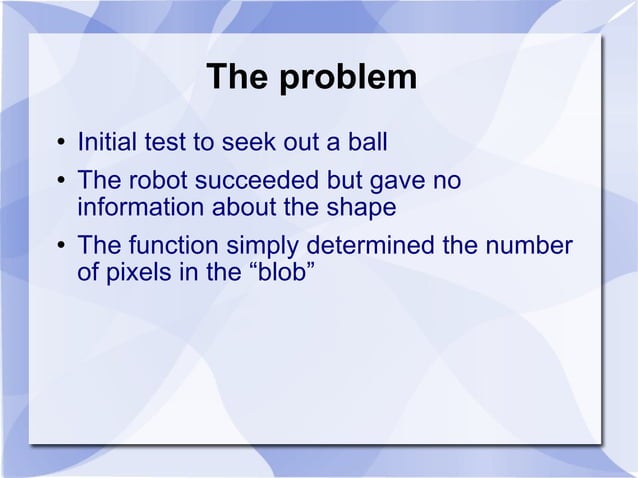 The problem

• Initial test to seek out a ball
• The robot succeeded but gave no information about the shape
• The function simply determined the number of pixels in the “blob”